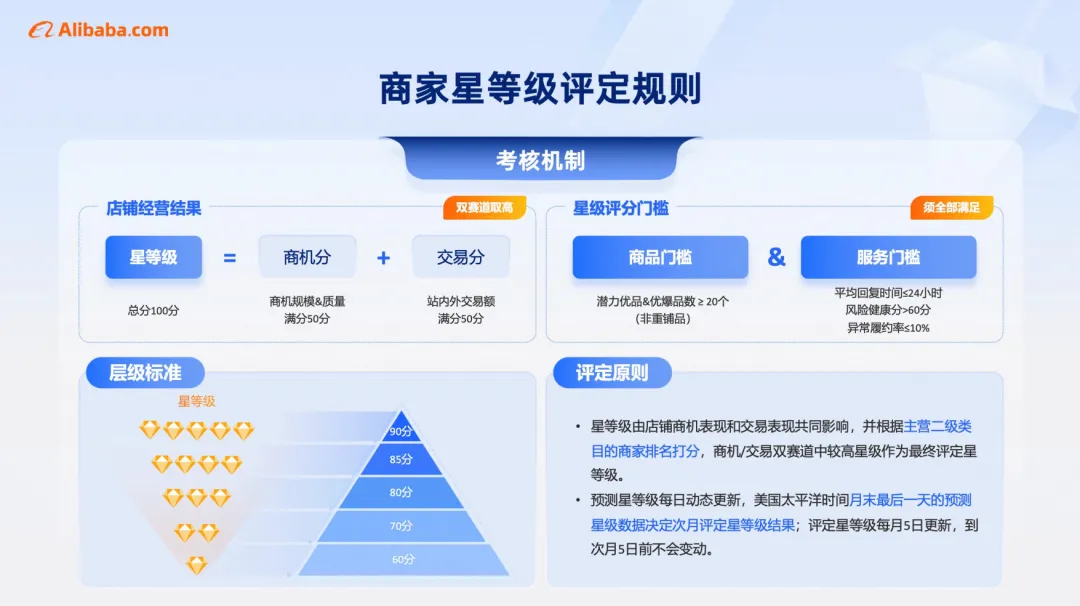 Alibaba.com

商家星等级评定规则

考核机制

店铺经营结果

双赛道取高

星等级 = 商机分 + 交易分

总分100分

商机规模&质量
满分50分

站内外交易额
满分50分

星级评分门槛

须全部满足

商品门槛 & 服务门槛

潜力优品&优爆品数 ≥ 20个
（非重铺品）

平均回复时间≤24小时
风险健康分>60分
异常履约率≤10%

层级标准

星等级

90分

85分

80分

70分

60分

评定原则

• 星等级由店铺商机表现和交易表现共同影响，并根据主营二级类目的商家排名打分，商机/交易双赛道中较高星级作为最终评定星等级。

• 预测星等级每日动态更新，美国太平洋时间月末最后一天的预测星级数据决定次月评定星等级结果；评定星等级每月5日更新，到次月5日前不会变动。